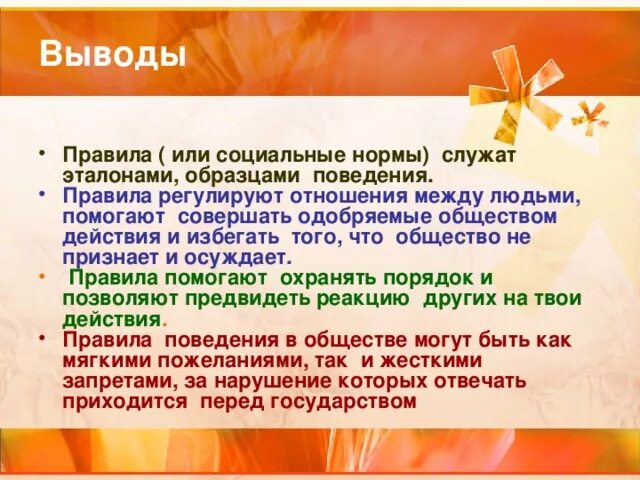 Выводы

• Правила ( или социальные нормы) служат эталонами, образцами поведения.
• Правила регулируют отношения между людьми, помогают совершать одобряемые обществом действия и избегать того, что общество не признает и осуждает.
• Правила помогают охранять порядок и позволяют предвидеть реакцию других на твои действия.
• Правила поведения в обществе могут быть как мягкими пожеланиями, так и жесткими запретами, за нарушение которых отвечать приходится перед государством